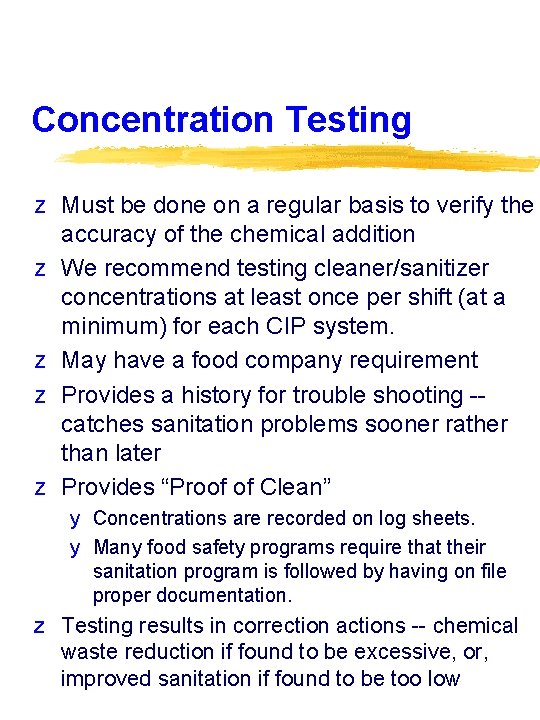 Concentration Testing

z Must be done on a regular basis to verify the accuracy of the chemical addition

z We recommend testing cleaner/sanitizer concentrations at least once per shift (at a minimum) for each CIP system.

z May have a food company requirement

z Provides a history for trouble shooting -- catches sanitation problems sooner rather than later

z Provides “Proof of Clean”

y Concentrations are recorded on log sheets.

y Many food safety programs require that their sanitation program is followed by having on file proper documentation.

z Testing results in correction actions -- chemical waste reduction if found to be excessive, or, improved sanitation if found to be too low